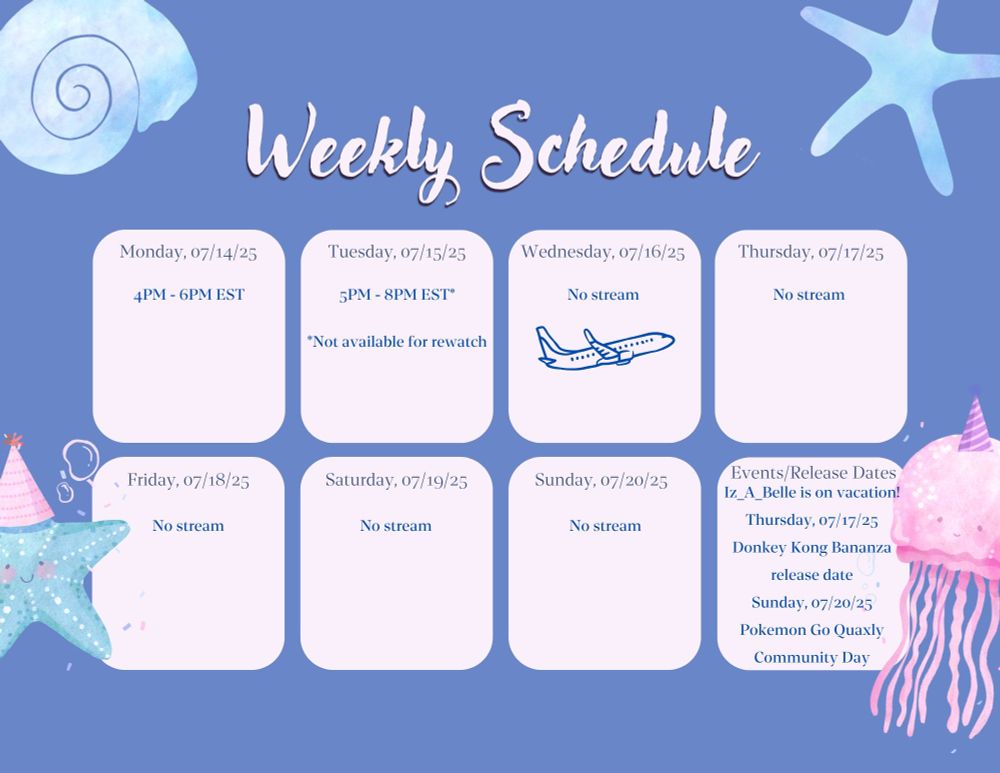 Weekly Schedule

Monday, 07/14/25

4PM - 6PM EST

Tuesday, 07/15/25

5PM - 8PM EST*

*Not available for rewatch

Wednesday, 07/16/25

No stream

Thursday, 07/17/25

No stream

Friday, 07/18/25

No stream

Saturday, 07/19/25

No stream

Sunday, 07/20/25

No stream

Events/Release Dates

Iz_A_Belle is on vacation!

Thursday, 07/17/25

Donkey Kong Bananza release date

Sunday, 07/20/25

Pokemon Go Quaxly Community Day